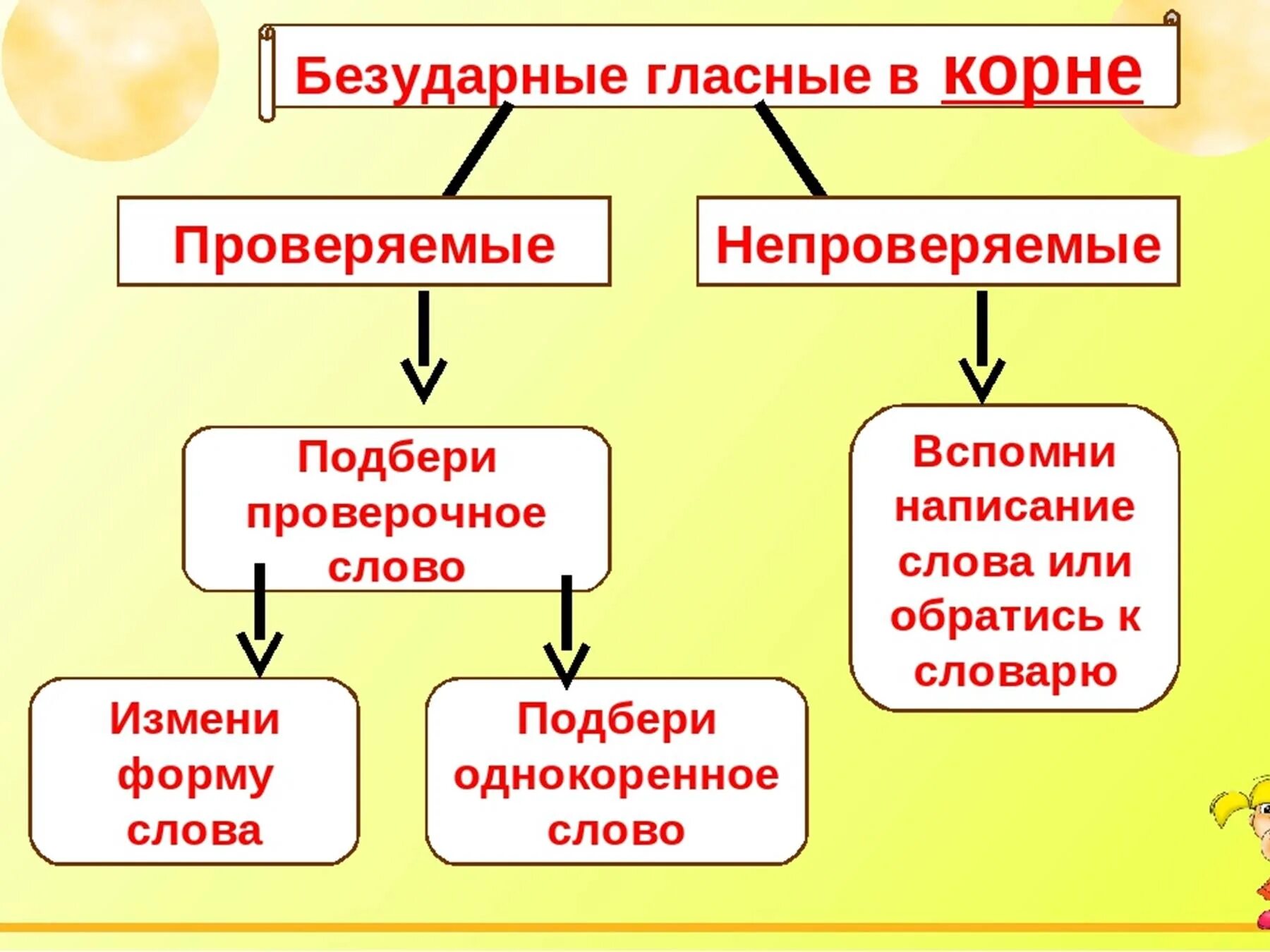 Безударные гласные в корне

Проверяемые

Непроверяемые

Подбери проверочное слово

Вспомни написание слова или обратись к словарю

Измени форму слова

Подбери однокоренное слово